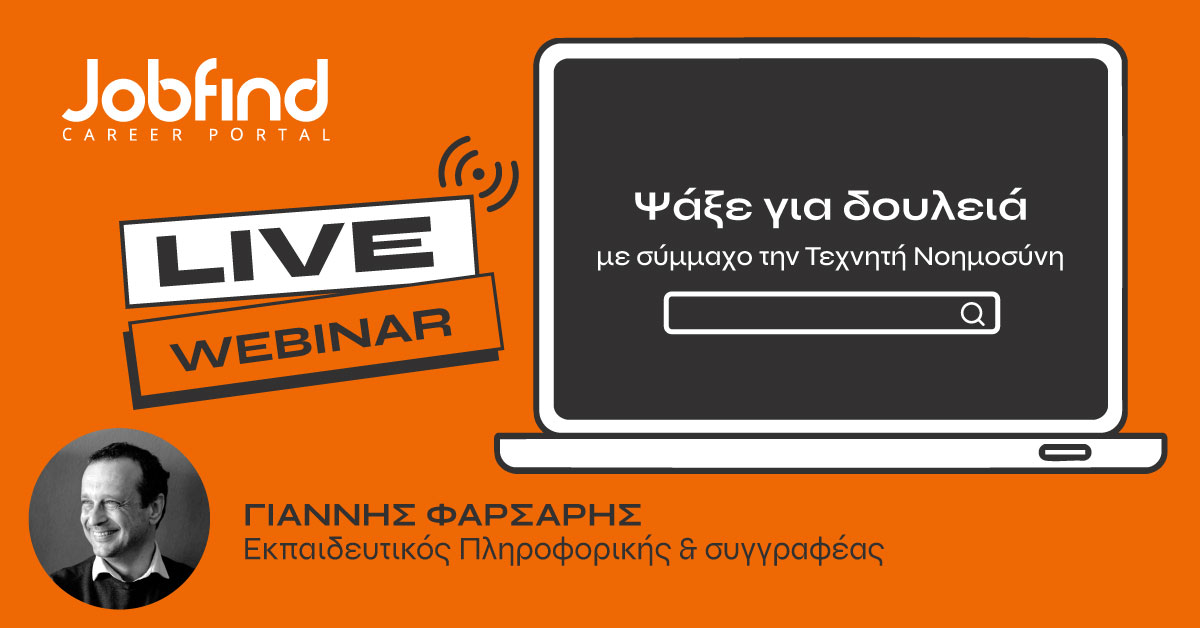 Jobfind
CAREER PORTAL

LIVE
WEBINAR

Ψάξε για δουλειά
με σύμμαχο την Τεχνητή Νοημοσύνη

ΓΙΑΝΝΗΣ ΦΑΡΣΑΡΗΣ
Εκπαιδευτικός Πληροφορικής & συγγραφέας